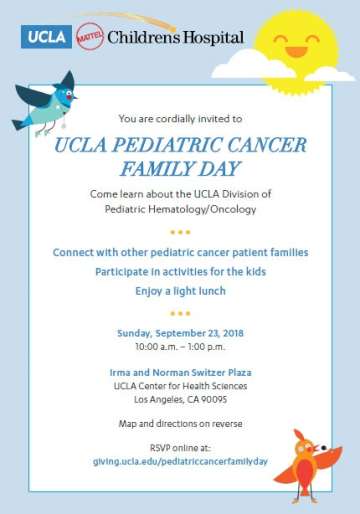 UCLA MATTEL Childrens Hospital

You are cordially invited to

UCLA PEDIATRIC CANCER FAMILY DAY

Come learn about the UCLA Division of Pediatric Hematology/Oncology

Connect with other pediatric cancer patient families

Participate in activities for the kids

Enjoy a light lunch

Sunday, September 23, 2018
10:00 a.m. – 1:00 p.m.

Irma and Norman Switzer Plaza
UCLA Center for Health Sciences
Los Angeles, CA 90095

Map and directions on reverse

RSVP online at:
giving.ucla.edu/pediatriccancerfamilyday